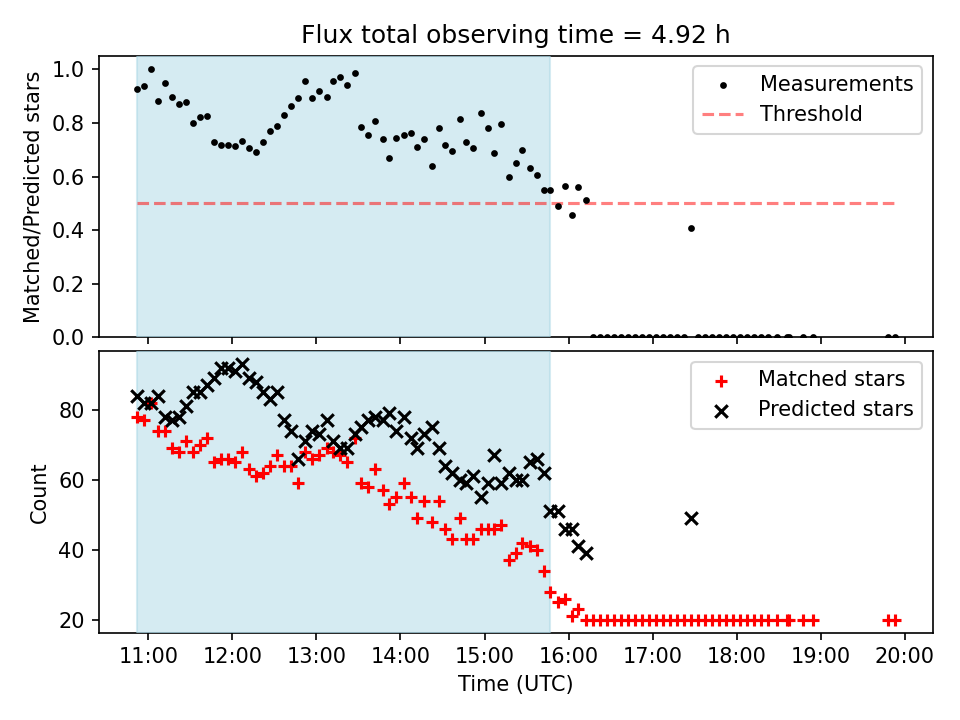 Flux total observing time = 4.92 h

Matched/Predicted stars

1.0
0.8
0.6
0.4
0.2
0.0

Measurements
Threshold

Count

80
60
40
20

Matched stars
Predicted stars

11:00 12:00 13:00 14:00 15:00 16:00 17:00 18:00 19:00 20:00

Time (UTC)